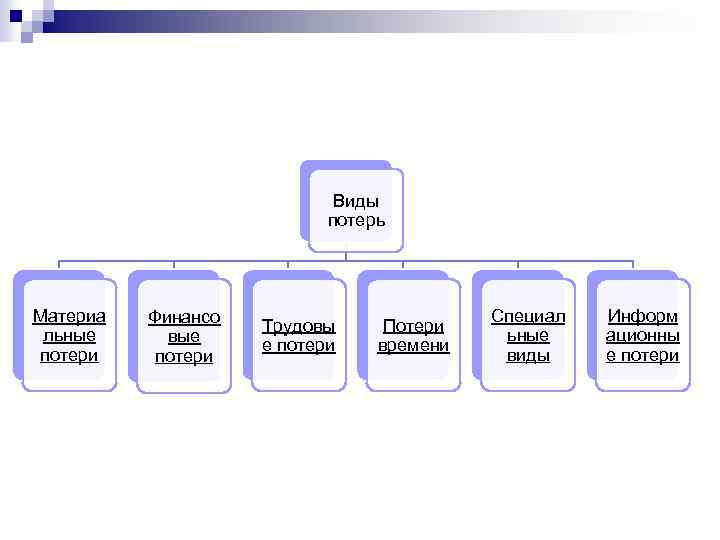 Виды потерь

Материальные потери

Финансовые потери

Трудовые потери

Потери времени

Специальные виды

Информационные потери